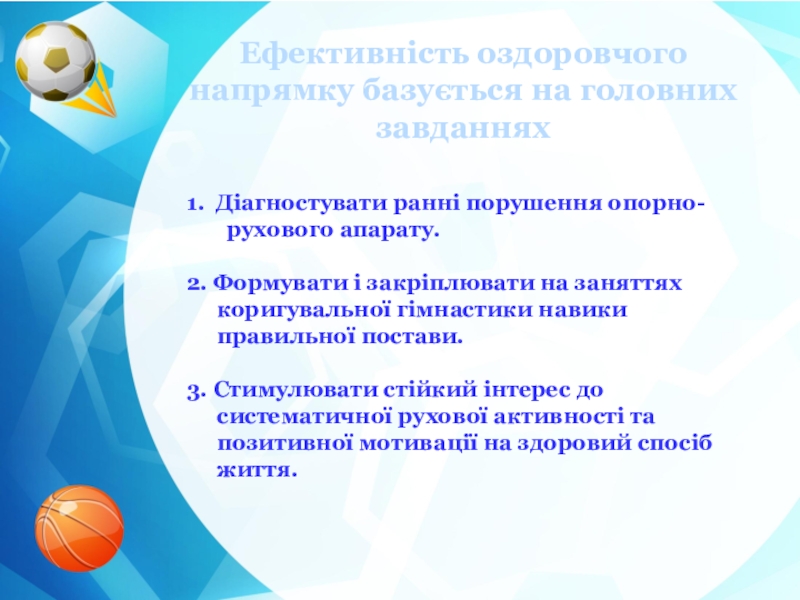 Ефективність оздоровчого напрямку базується на головних завданнях

1. Діагностувати ранні порушення опорно-рухового апарату.

2. Формувати і закріплювати на заняттях коригувальної гімнастики навики правильної постави.

3. Стимулювати стійкий інтерес до систематичної рухової активності та позитивної мотивації на здоровий спосіб життя.